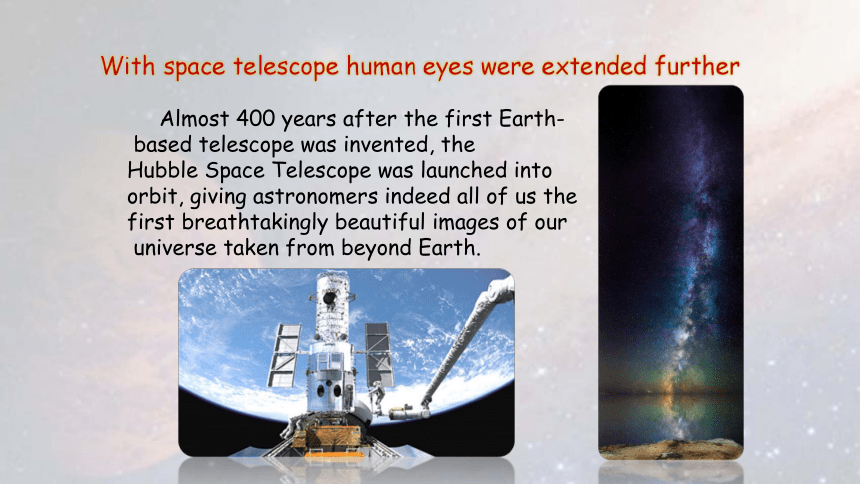 With space telescope human eyes were extended further

Almost 400 years after the first Earth-based telescope was invented, the Hubble Space Telescope was launched into orbit, giving astronomers indeed all of us the first breathtakingly beautiful images of our universe taken from beyond Earth.